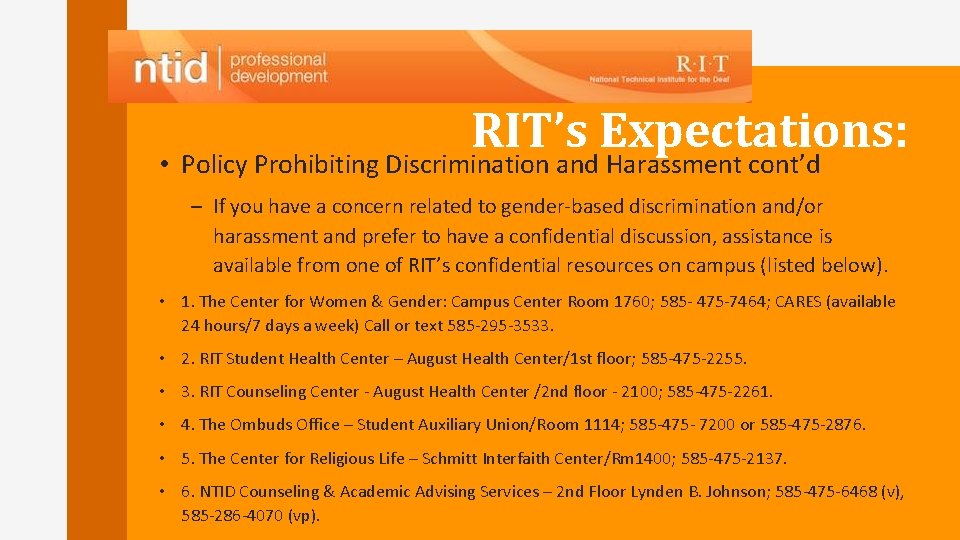 ntid | professional development

R·I·T
National Technical Institute for the Deaf

RIT's Expectations:

• Policy Prohibiting Discrimination and Harassment cont'd

– If you have a concern related to gender-based discrimination and/or harassment and prefer to have a confidential discussion, assistance is available from one of RIT's confidential resources on campus (listed below).

• 1. The Center for Women & Gender: Campus Center Room 1760; 585- 475-7464; CARES (available 24 hours/7 days a week) Call or text 585-295-3533.

• 2. RIT Student Health Center – August Health Center/1st floor; 585-475-2255.

• 3. RIT Counseling Center - August Health Center /2nd floor - 2100; 585-475-2261.

• 4. The Ombuds Office – Student Auxiliary Union/Room 1114; 585-475- 7200 or 585-475-2876.

• 5. The Center for Religious Life – Schmitt Interfaith Center/Rm1400; 585-475-2137.

• 6. NTID Counseling & Academic Advising Services – 2nd Floor Lynden B. Johnson; 585-475-6468 (v), 585-286-4070 (vp).